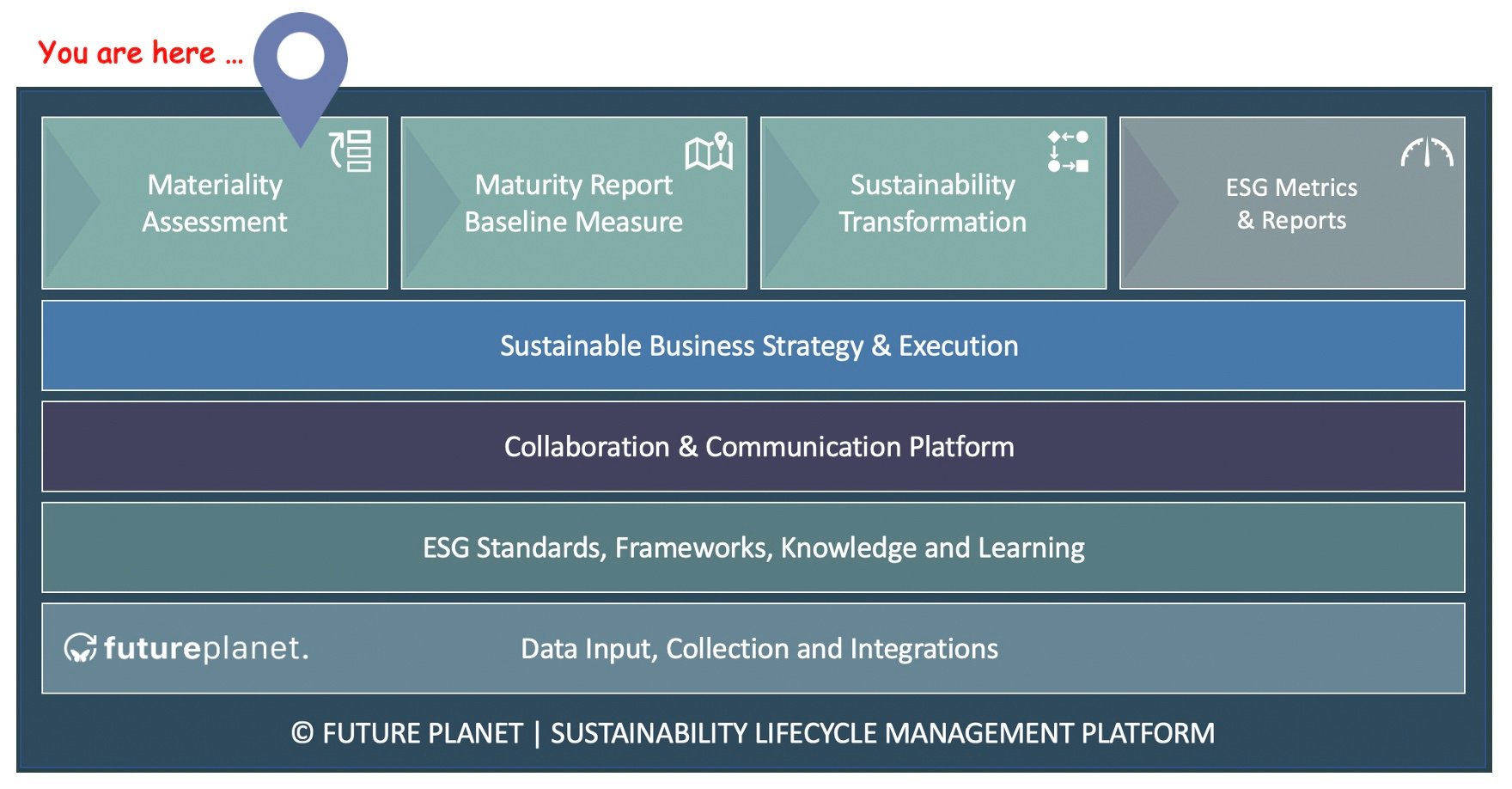 You are here ...

Materiality Assessment

Maturity Report Baseline Measure

Sustainability Transformation

ESG Metrics & Reports

Sustainable Business Strategy & Execution

Collaboration & Communication Platform

ESG Standards, Frameworks, Knowledge and Learning

futureplanet.

Data Input, Collection and Integrations

© FUTURE PLANET | SUSTAINABILITY LIFECYCLE MANAGEMENT PLATFORM